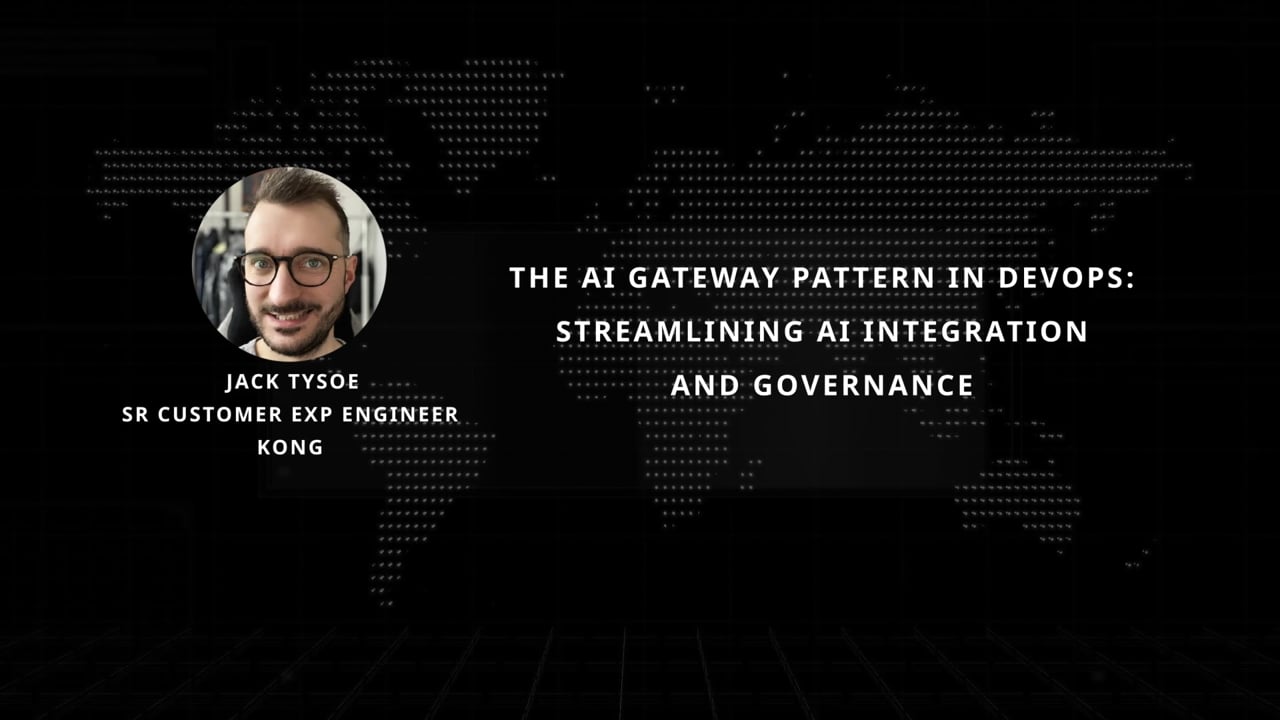 JACK TYSOE
SR CUSTOMER EXP ENGINEER
KONG

THE AI GATEWAY PATTERN IN DEVOPS: STREAMLINING AI INTEGRATION AND GOVERNANCE